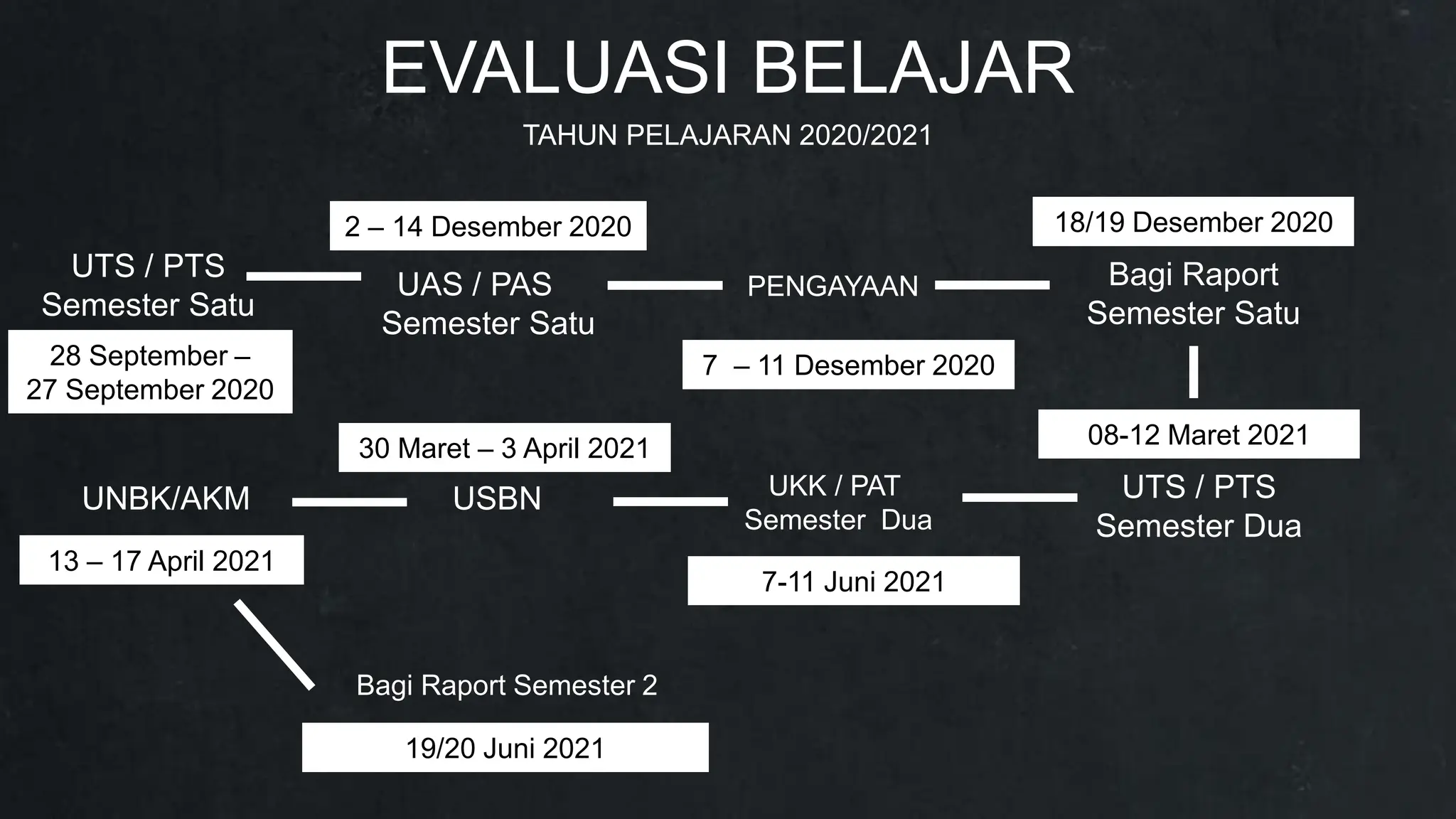 EVALUASI BELAJAR

TAHUN PELAJARAN 2020/2021

UTS / PTS
Semester Satu

28 September –
27 September 2020

2 – 14 Desember 2020

UAS / PAS
Semester Satu

PENGAYAAN

7 – 11 Desember 2020

18/19 Desember 2020

Bagi Raport
Semester Satu

08-12 Maret 2021

UTS / PTS
Semester Dua

UKK / PAT
Semester Dua

7-11 Juni 2021

30 Maret – 3 April 2021

USBN

UNBK/AKM

13 – 17 April 2021

Bagi Raport Semester 2

19/20 Juni 2021